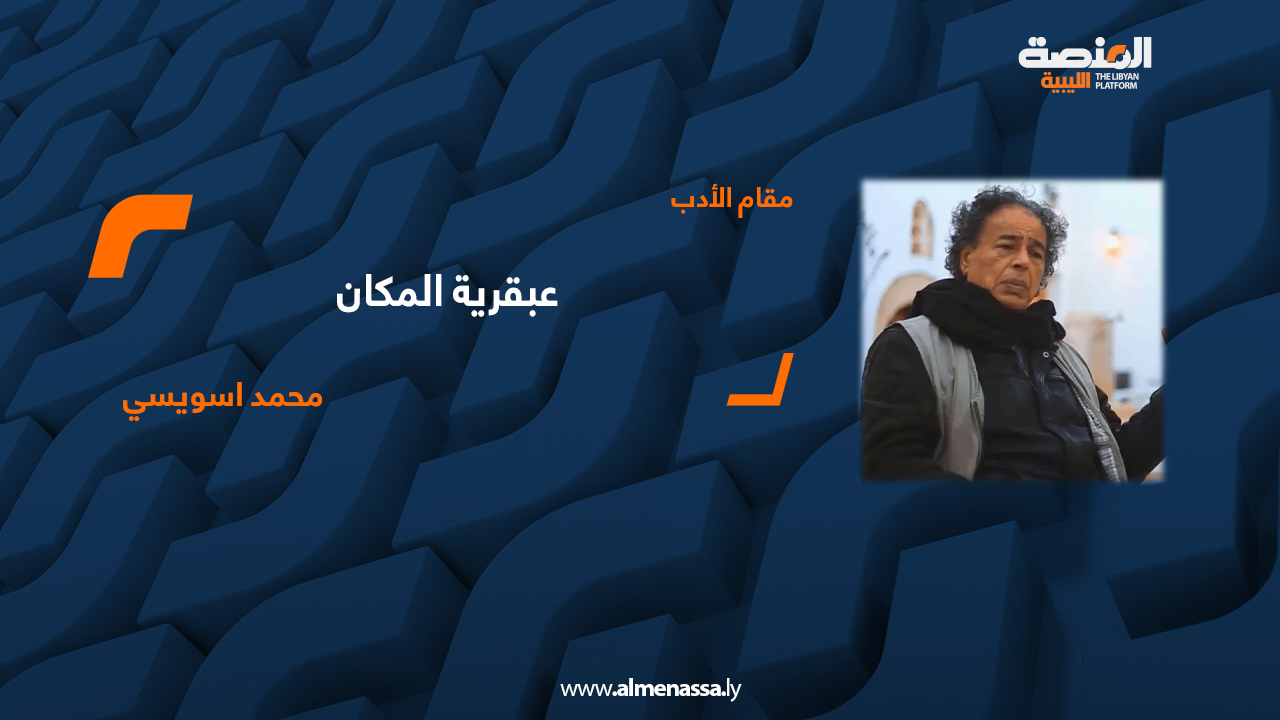 المنصة
الليبية
THE LIBYAN PLATFORM

مقام الأدب

عبقرية المكان

محمد اسويسي

www.almenassa.ly